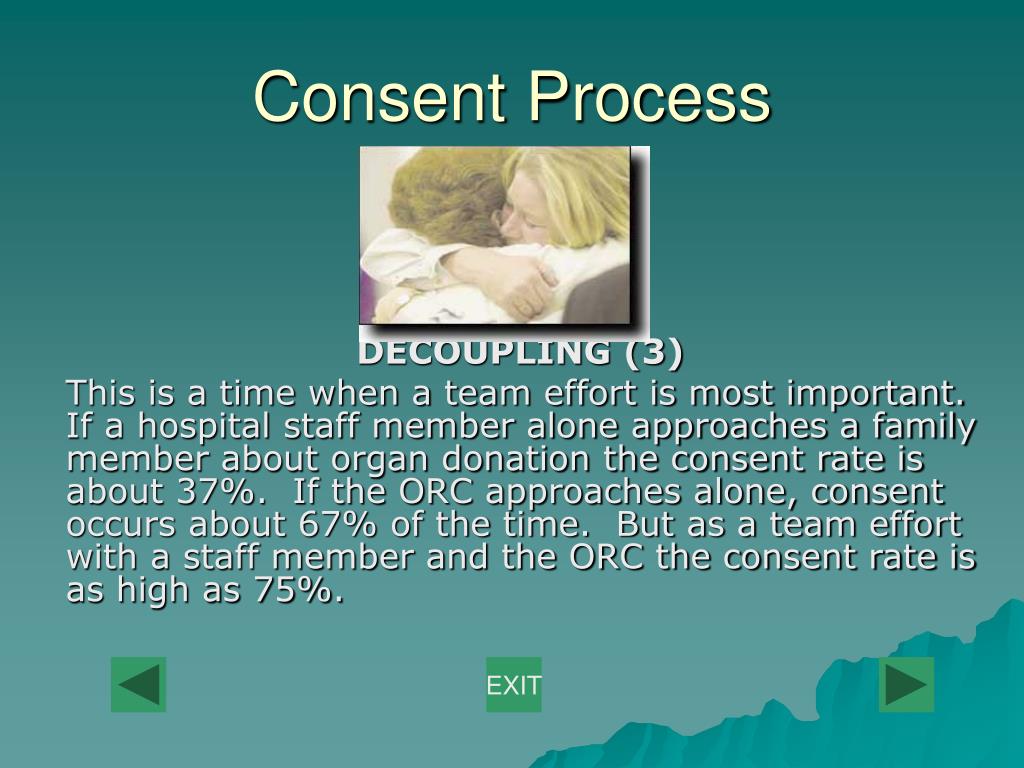 Consent Process

DECOUPLING (3)

This is a time when a team effort is most important. If a hospital staff member alone approaches a family member about organ donation the consent rate is about 37%. If the ORC approaches alone, consent occurs about 67% of the time. But as a team effort with a staff member and the ORC the consent rate is as high as 75%.

EXIT